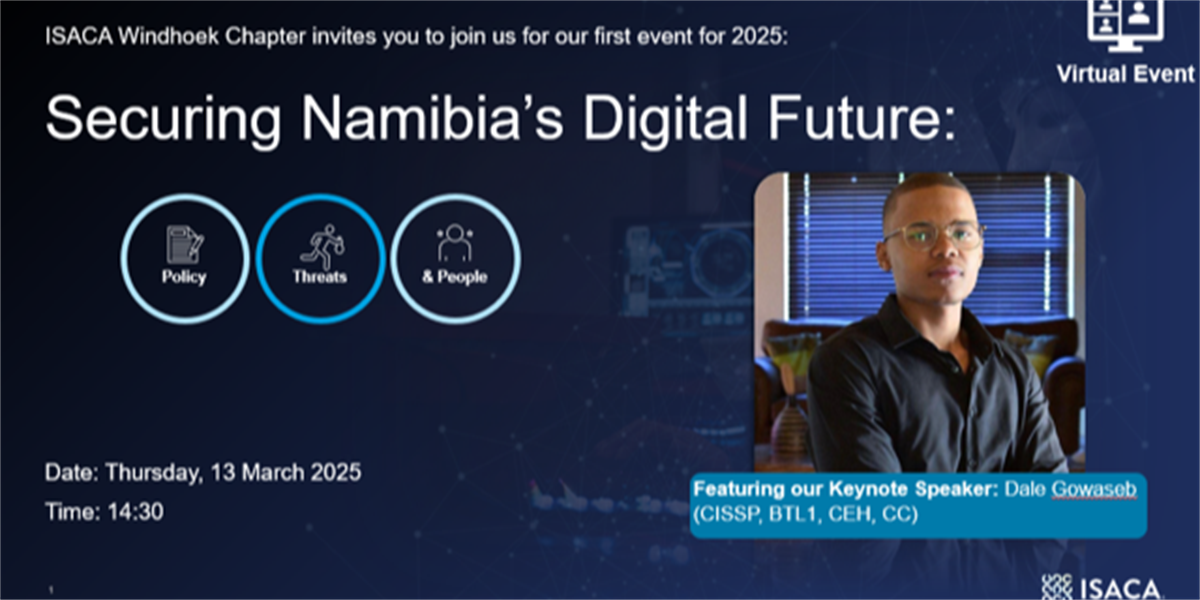 ISACA Windhoek Chapter invites you to join us for our first event for 2025:

Virtual Event

Securing Namibia's Digital Future:

Policy

Threats

& People

Date: Thursday, 13 March 2025

Time: 14:30

Featuring our Keynote Speaker: Dale Gowaseb (CISSP, BTL1, CEH, CC)

1

ISACA.